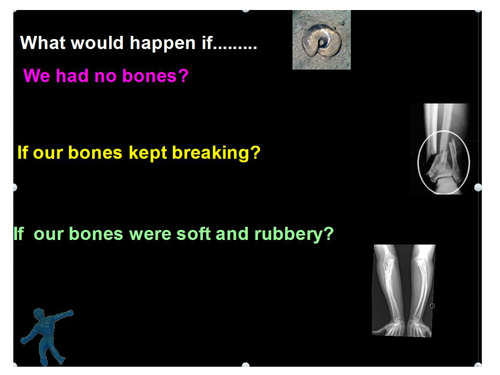 What would happen if.........

We had no bones?

If our bones kept breaking?

If our bones were soft and rubbery?